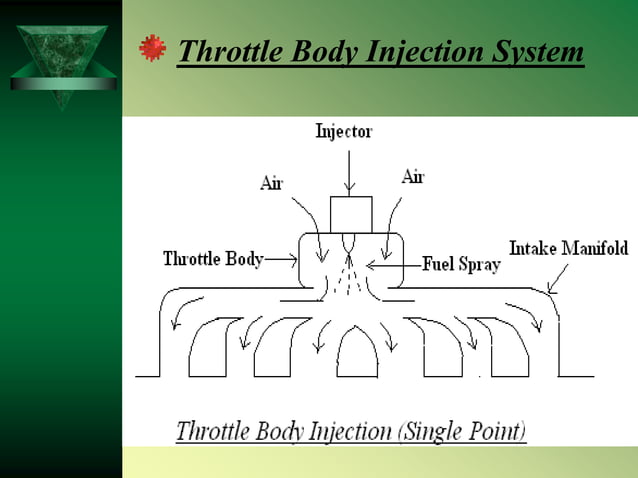 Throttle Body Injection System

Injector

Air

Air

Throttle Body

Fuel Spray

Intake Manifold

Throttle Body Injection (Single Point)